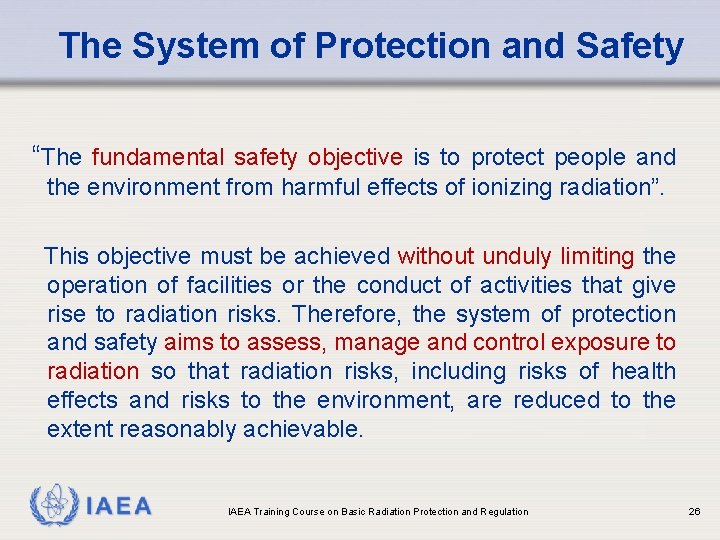 The System of Protection and Safety

“The fundamental safety objective is to protect people and the environment from harmful effects of ionizing radiation”.

This objective must be achieved without unduly limiting the operation of facilities or the conduct of activities that give rise to radiation risks. Therefore, the system of protection and safety aims to assess, manage and control exposure to radiation so that radiation risks, including risks of health effects and risks to the environment, are reduced to the extent reasonably achievable.

IAEA

IAEA Training Course on Basic Radiation Protection and Regulation

26